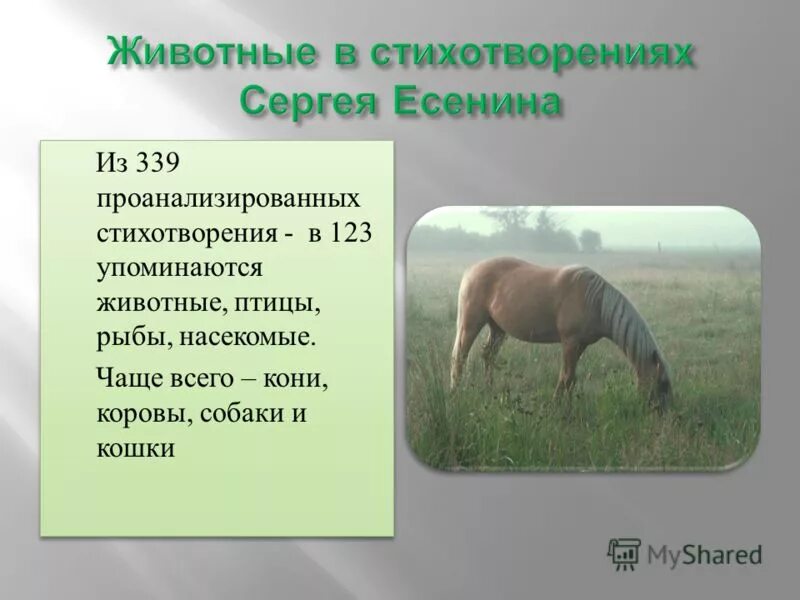 Животные в стихотворениях Сергея Есенина

Из 339 проанализированных стихотворения - в 123 упоминаются животные, птицы, рыбы, насекомые.

Чаще всего – кони, коровы, собаки и кошки

MyShared